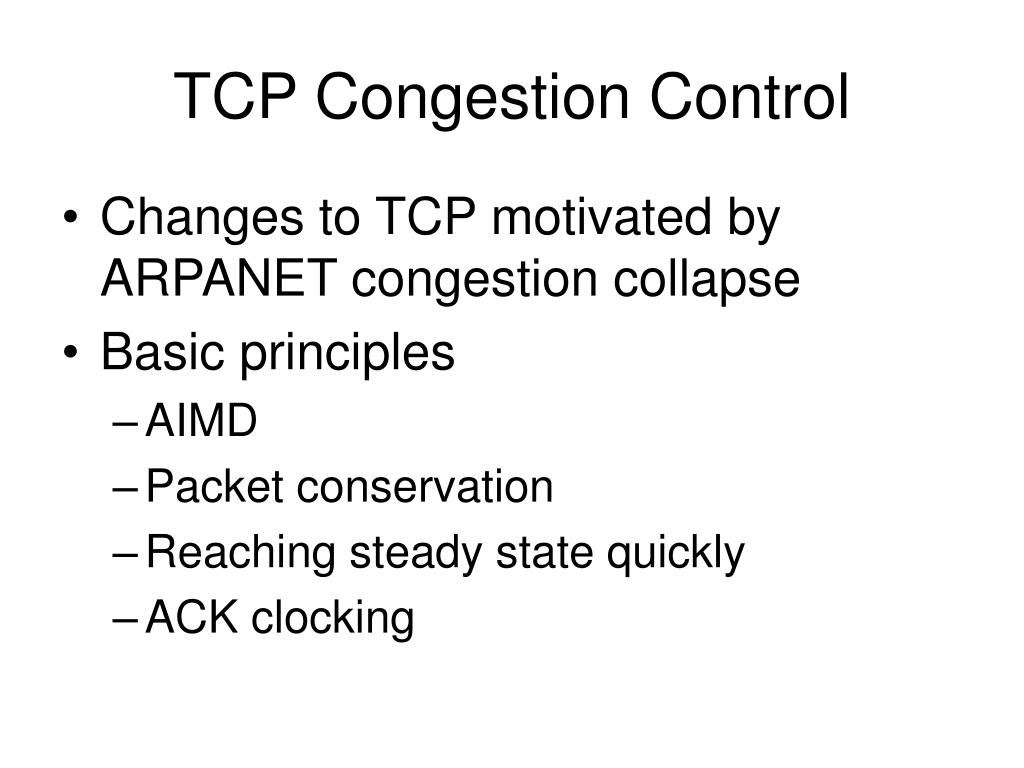 TCP Congestion Control

• Changes to TCP motivated by ARPANET congestion collapse
• Basic principles
– AIMD
– Packet conservation
– Reaching steady state quickly
– ACK clocking